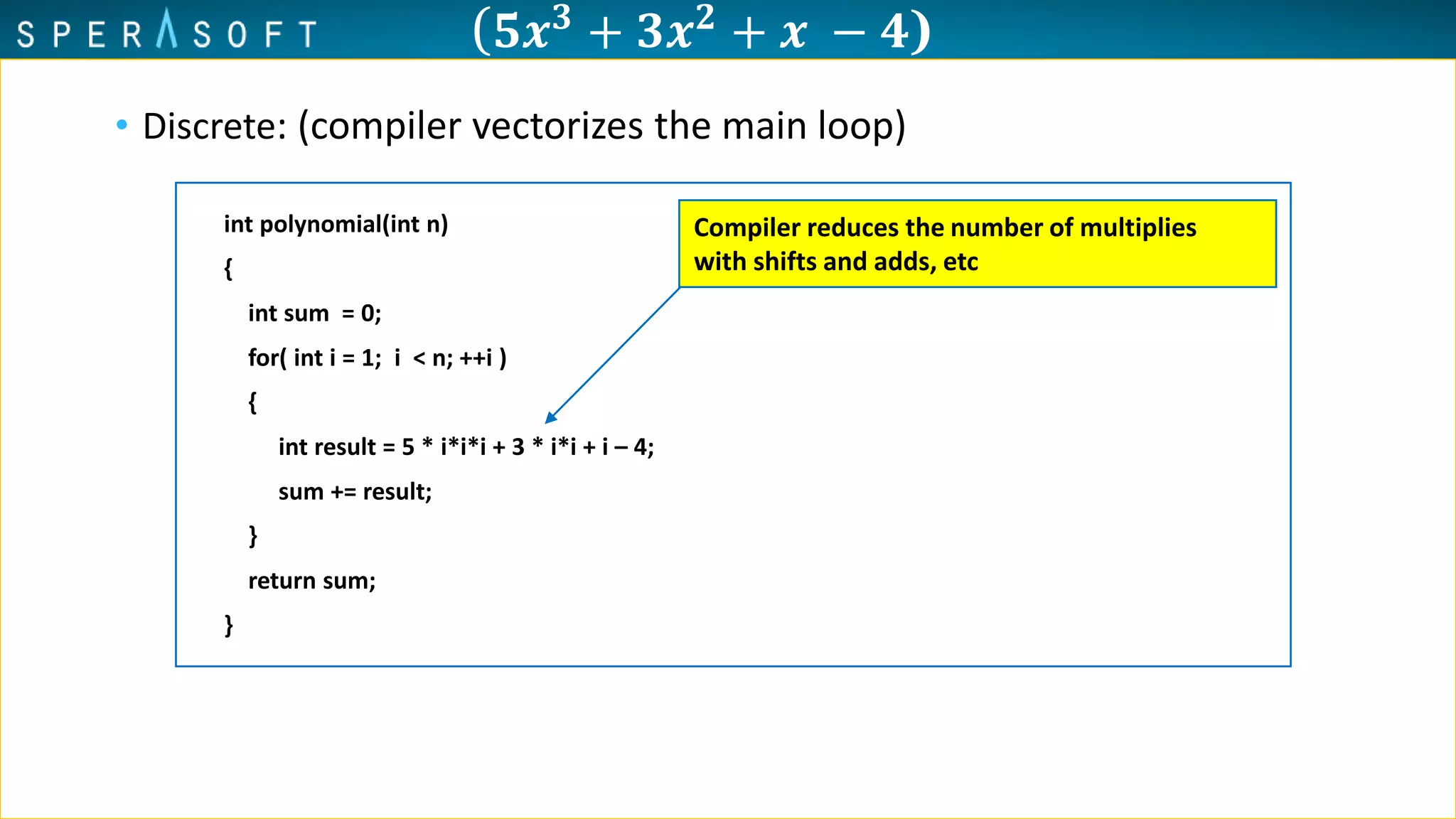 SPERASOFT $(5x^3 + 3x^2 + x - 4)$

• Discrete: (compiler vectorizes the main loop)

int polynomial(int n)
{
int sum = 0;
for( int i = 1; i < n; ++i )
{
int result = 5 * i*i*i + 3 * i*i + i – 4;
sum += result;
}
return sum;
}

Compiler reduces the number of multiplies with shifts and adds, etc